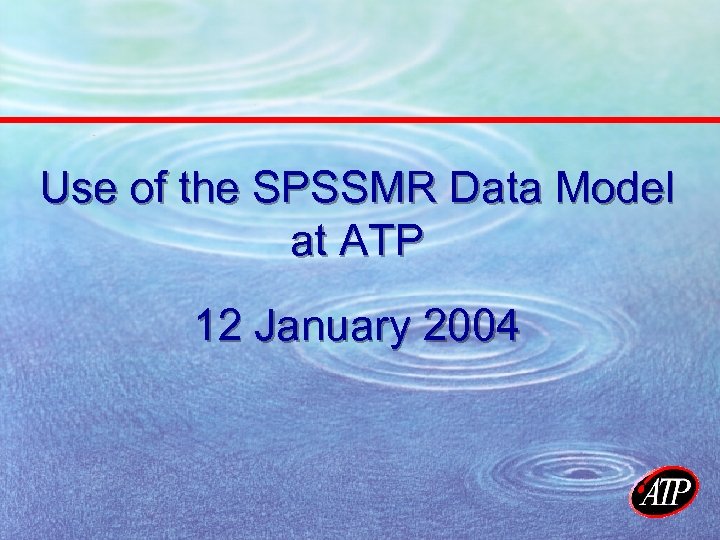 Use of the SPSSMR Data Model at ATP

12 January 2004

ATP